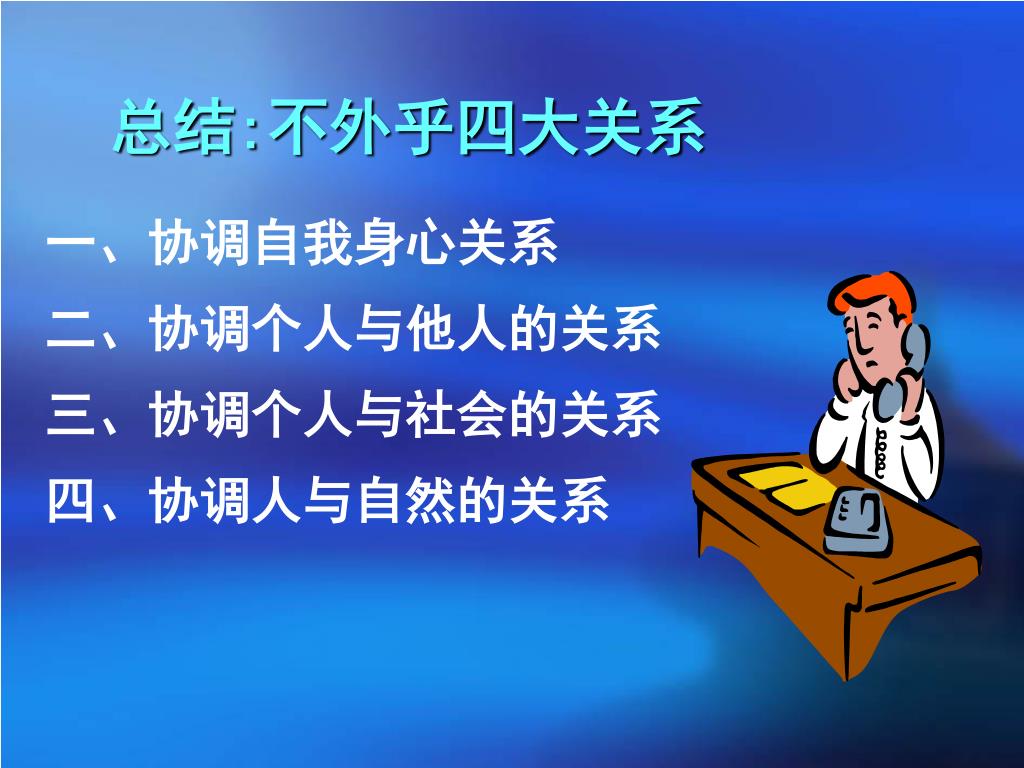 总结:不外乎四大关系

一、协调自我身心关系

二、协调个人与他人的关系

三、协调个人与社会的关系

四、协调人与自然的关系